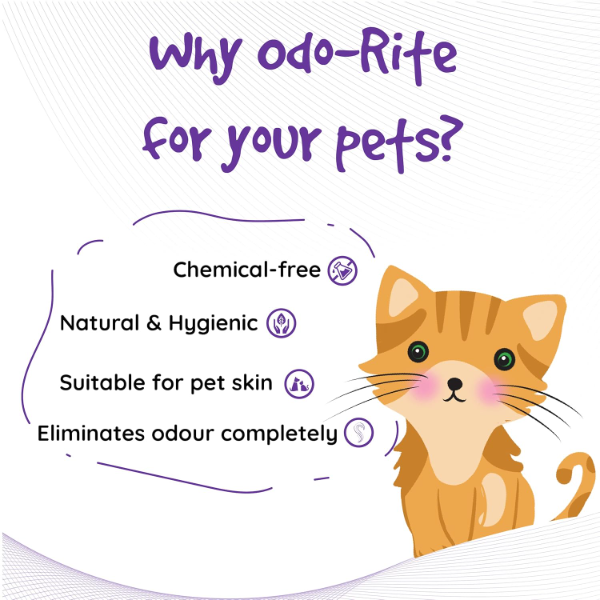 Why odo-Rite for your pets?

Chemical-free

Natural & Hygienic

Suitable for pet skin

Eliminates odour completely